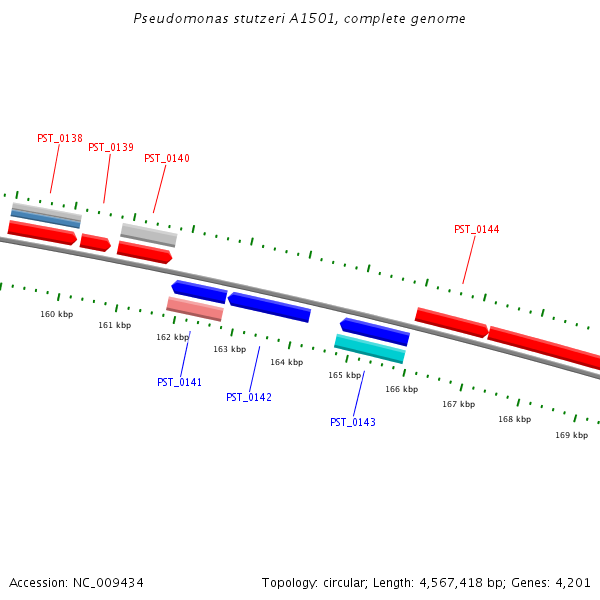 Pseudomonas stutzeri A1501, complete genome

PST_0138
PST_0139
PST_0140
PST_0144

160 kbp
161 kbp
162 kbp
163 kbp
164 kbp
165 kbp
166 kbp
167 kbp
168 kbp
169 kbp

PST_0141
PST_0142
PST_0143

Accession: NC_009434

Topology: circular; Length: 4,567,418 bp; Genes: 4,201